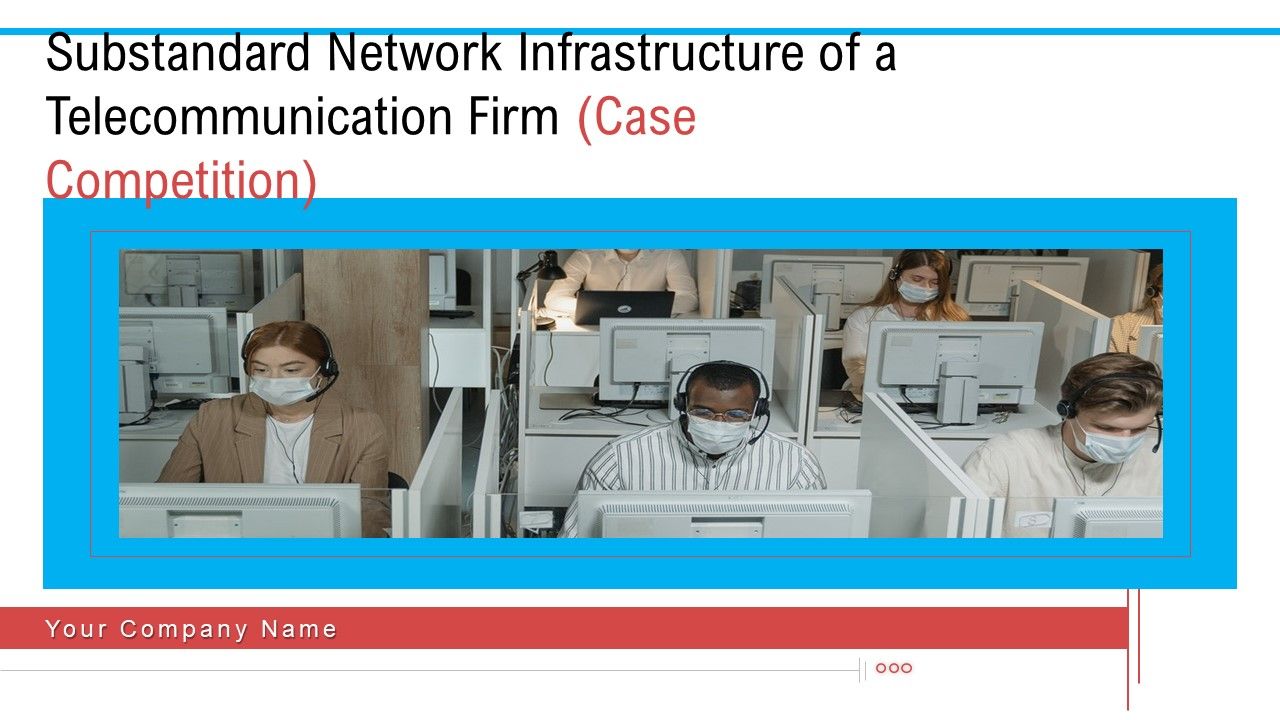 Substandard Network Infrastructure of a Telecommunication Firm (Case Competition)

Your Company Name